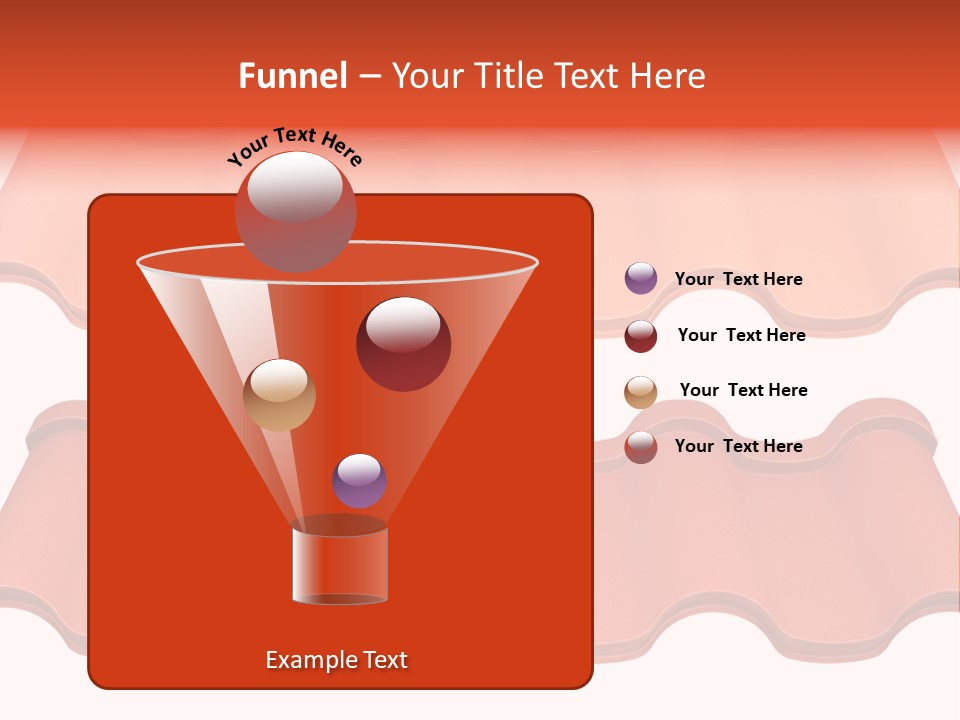 Funnel – Your Title Text Here

Your Text Here

Your Text Here

Your Text Here

Your Text Here

Your Text Here

Example Text